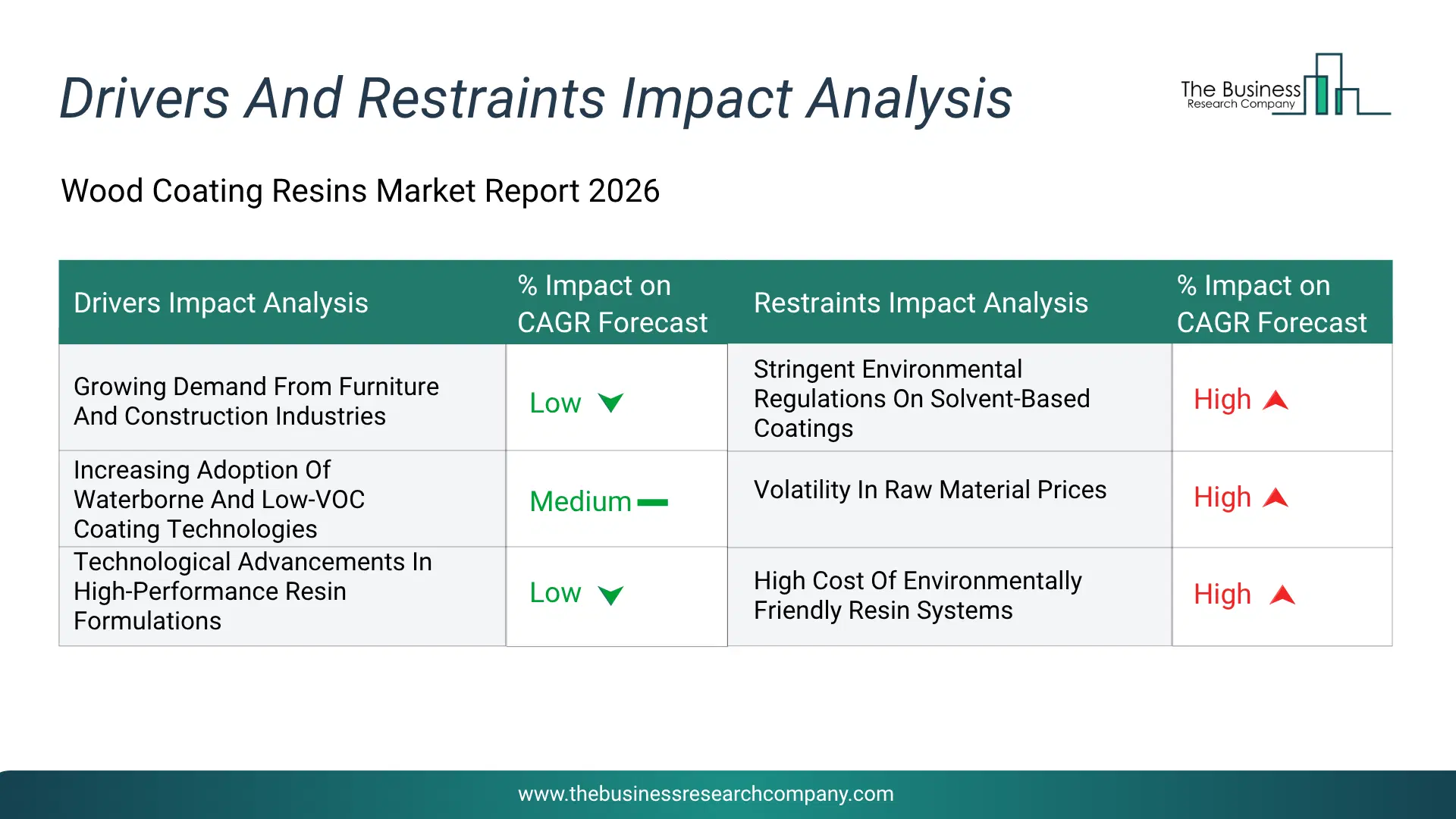 Drivers And Restraints Impact Analysis

The Business
Research Company

Wood Coating Resins Market Report 2026

| Drivers Impact Analysis | % Impact on CAGR Forecast | Restraints Impact Analysis | % Impact on CAGR Forecast |
|---|---|---|---|
| Growing Demand From Furniture And Construction Industries | Low | Stringent Environmental Regulations On Solvent-Based Coatings | High |
| Increasing Adoption Of Waterborne And Low-VOC Coating Technologies | Medium | Volatility In Raw Material Prices | High |
| Technological Advancements In High-Performance Resin Formulations | Low | High Cost Of Environmentally Friendly Resin Systems | High |

www.thebusinessresearchcompany.com